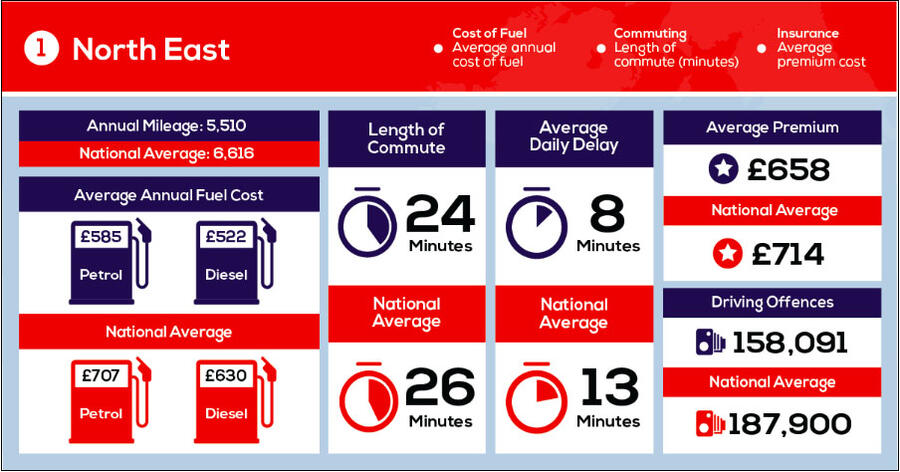 1 North East

Cost of Fuel
Average annual cost of fuel

Commuting
Length of commute (minutes)

Insurance
Average premium cost

Annual Mileage: 5,510
National Average: 6,616

Average Annual Fuel Cost
£585
Petrol
£522
Diesel

National Average
£707
Petrol
£630
Diesel

Length of Commute
24
Minutes

National Average
26
Minutes

Average Daily Delay
8
Minutes

National Average
13
Minutes

Average Premium
£658
National Average
£714

Driving Offences
158,091
National Average
187,900